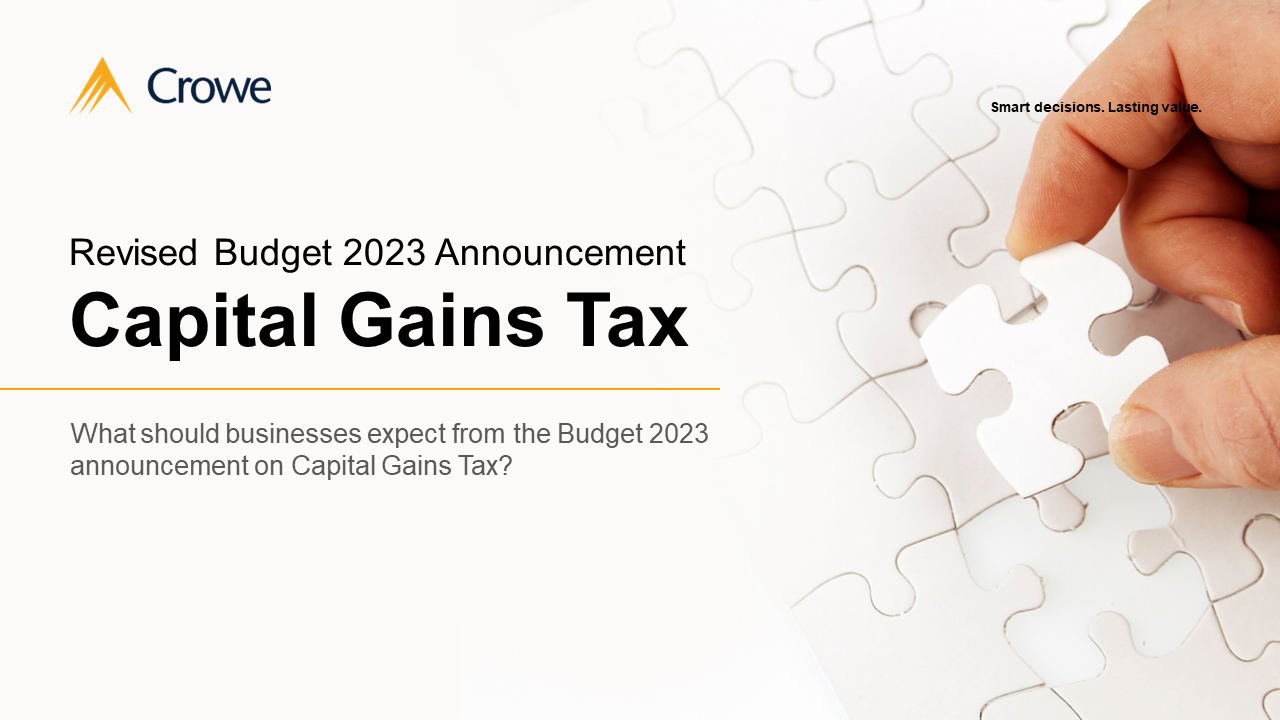 Crowe

Smart decisions. Lasting value.

Revised Budget 2023 Announcement
Capital Gains Tax

What should businesses expect from the Budget 2023 announcement on Capital Gains Tax?